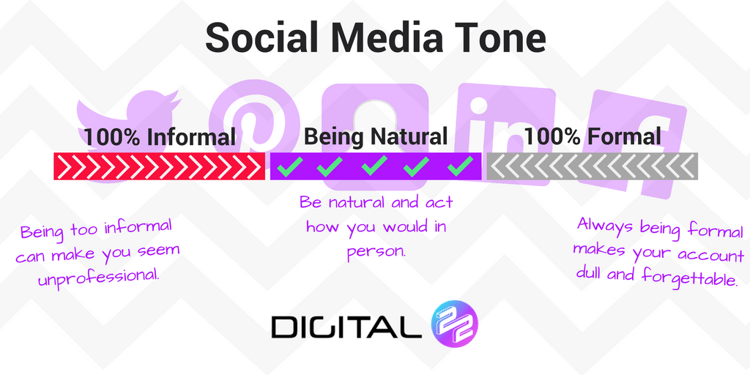 Social Media Tone

100% Informal

Being Natural

100% Formal

Being too informal can make you seem unprofessional.

Be natural and act how you would in person.

Always being formal makes your account dull and forgettable.

DIGITAL 22